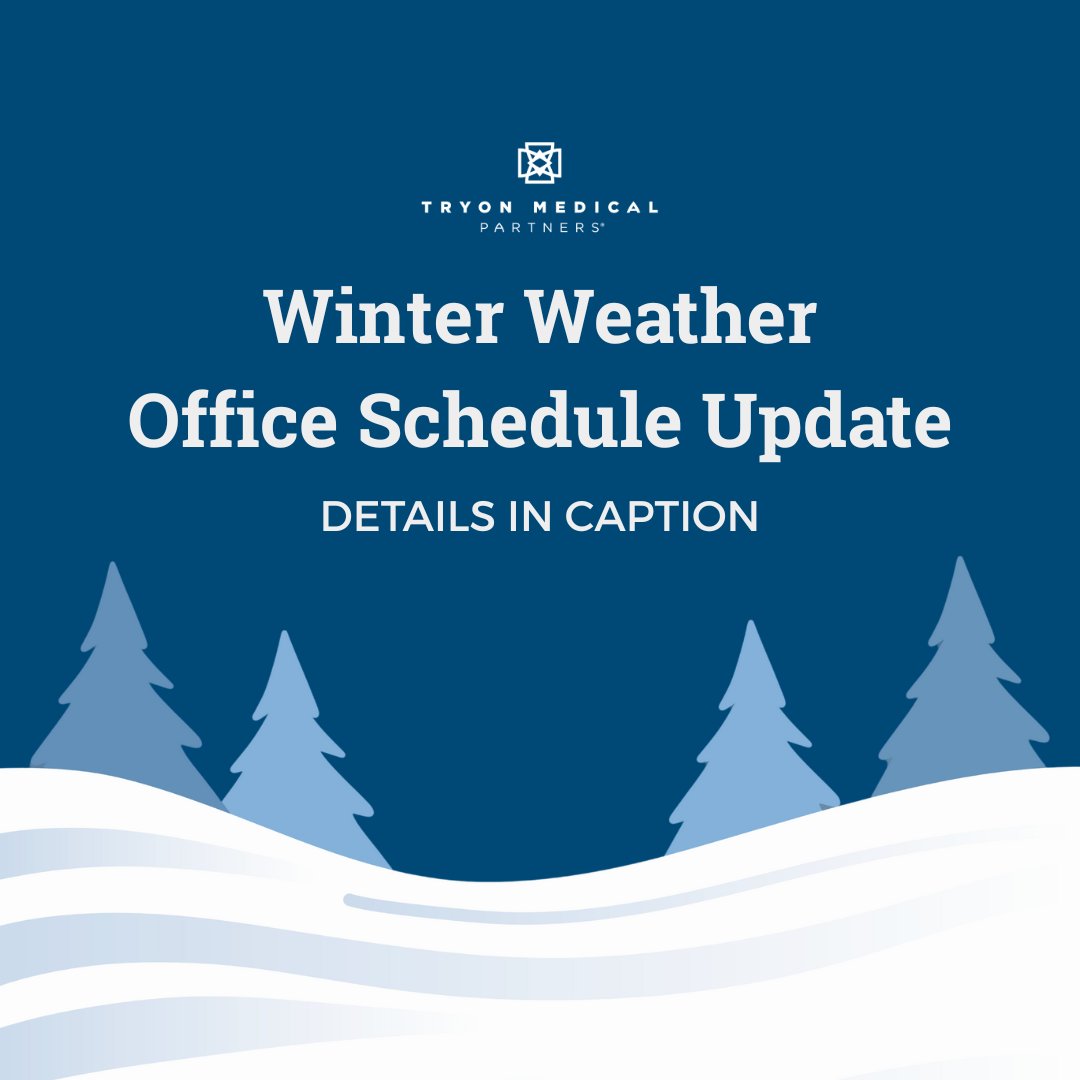 TRYON MEDICAL
PARTNERS®

Winter Weather
Office Schedule Update

DETAILS IN CAPTION